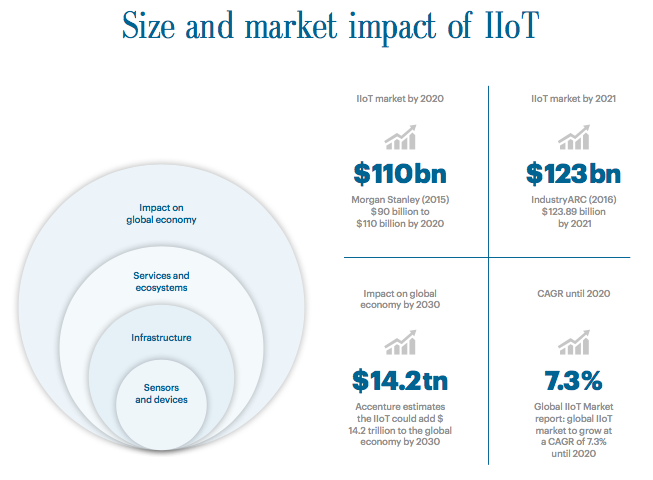 Size and market impact of IIoT

Impact on global economy

Services and ecosystems

Infrastructure

Sensors and devices

IIoT market by 2020

\$110bn

Morgan Stanley (2015) \$90 billion to \$110 billion by 2020

IIoT market by 2021

\$123bn

IndustryARC (2016) \$123.89 billion by 2021

Impact on global economy by 2030

\$14.2tn

Accenture estimates the IIoT could add \$ 14.2 trillion to the global economy by 2030

CAGR until 2020

7.3%

Global IIoT Market report: global IIoT market to grow at a CAGR of 7.3% until 2020